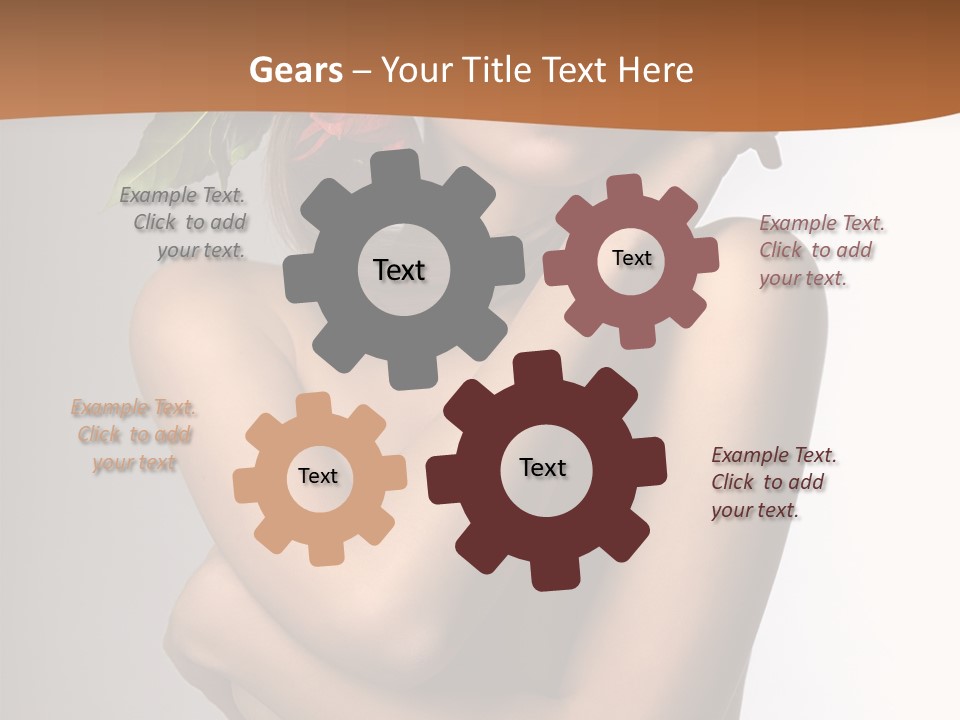 Gears – Your Title Text Here

Example Text. Click to add your text.

Text

Text

Example Text. Click to add your text.

Example Text. Click to add your text

Text

Text

Example Text. Click to add your text.